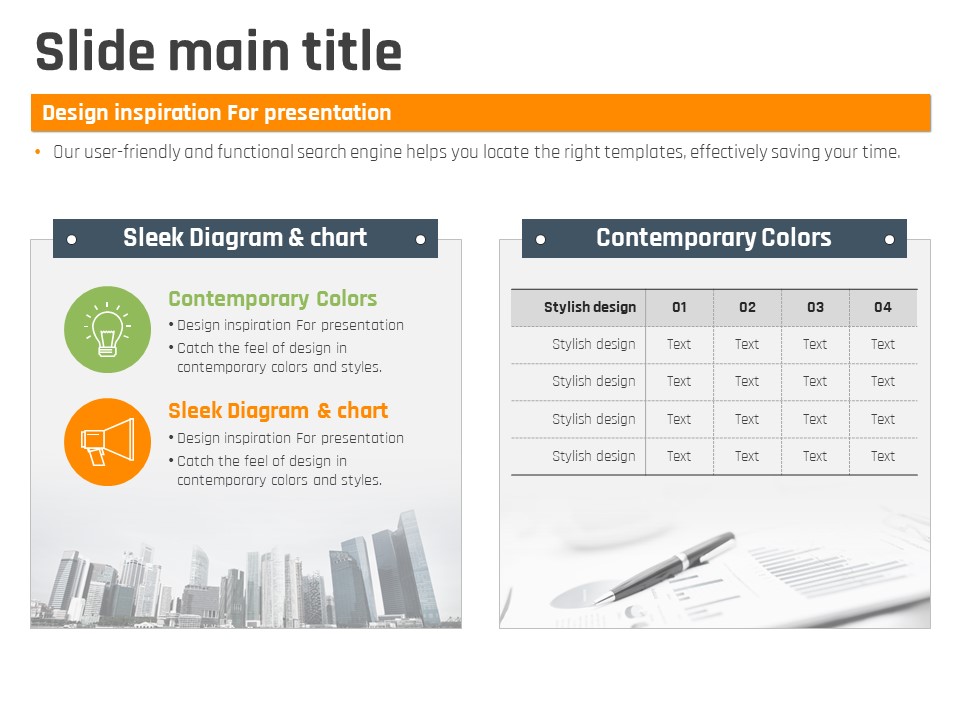 Slide main title

Design inspiration For presentation

• Our user-friendly and functional search engine helps you locate the right templates, effectively saving your time.

Sleek Diagram & chart

Contemporary Colors
• Design inspiration For presentation
• Catch the feel of design in contemporary colors and styles.

Sleek Diagram & chart
• Design inspiration For presentation
• Catch the feel of design in contemporary colors and styles.

Contemporary Colors

| Stylish design | 01 | 02 | 03 | 04 |
|---|---|---|---|---|
| Stylish design | Text | Text | Text | Text |
| Stylish design | Text | Text | Text | Text |
| Stylish design | Text | Text | Text | Text |
| Stylish design | Text | Text | Text | Text |